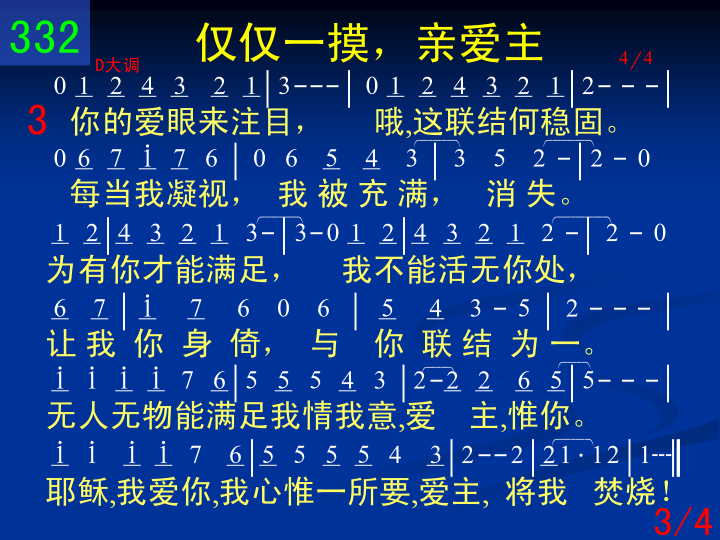 332
仅仅一摸，亲爱主
D大调 4/4
0 1 2 4 3 2 1 | 3 - - - | 0 1 2 4 3 2 1 | 2 - - - |
3 你的爱眼来注目， 哦,这联结何稳固。
0 6 7 i 7 6 | 0 6 5 4 3 | 3 5 2 - | 2 - 0
每当我凝视， 我被充满， 消失。
1 2 | 4 3 2 1 3 - | 3 - 0 1 2 | 4 3 2 1 2 - | 2 - 0
为有你才能满足， 我不能活无你处，
6 7 | i 7 6 0 6 | 5 4 3 - 5 | 2 - - - |
让我你身倚， 与 你联结为一。
i i i i 7 6 | 5 5 5 4 3 | 2 - 2 2 6 5 | 5 - - - |
无人无物能满足我情我意,爱 主,惟你。
i i i i 7 6 | 5 5 5 5 4 3 | 2 - - 2 | 2 1 · 1 2 | 1 - - ‖
耶稣,我爱你,我心惟一所要,爱主, 将我 焚烧！
3/4